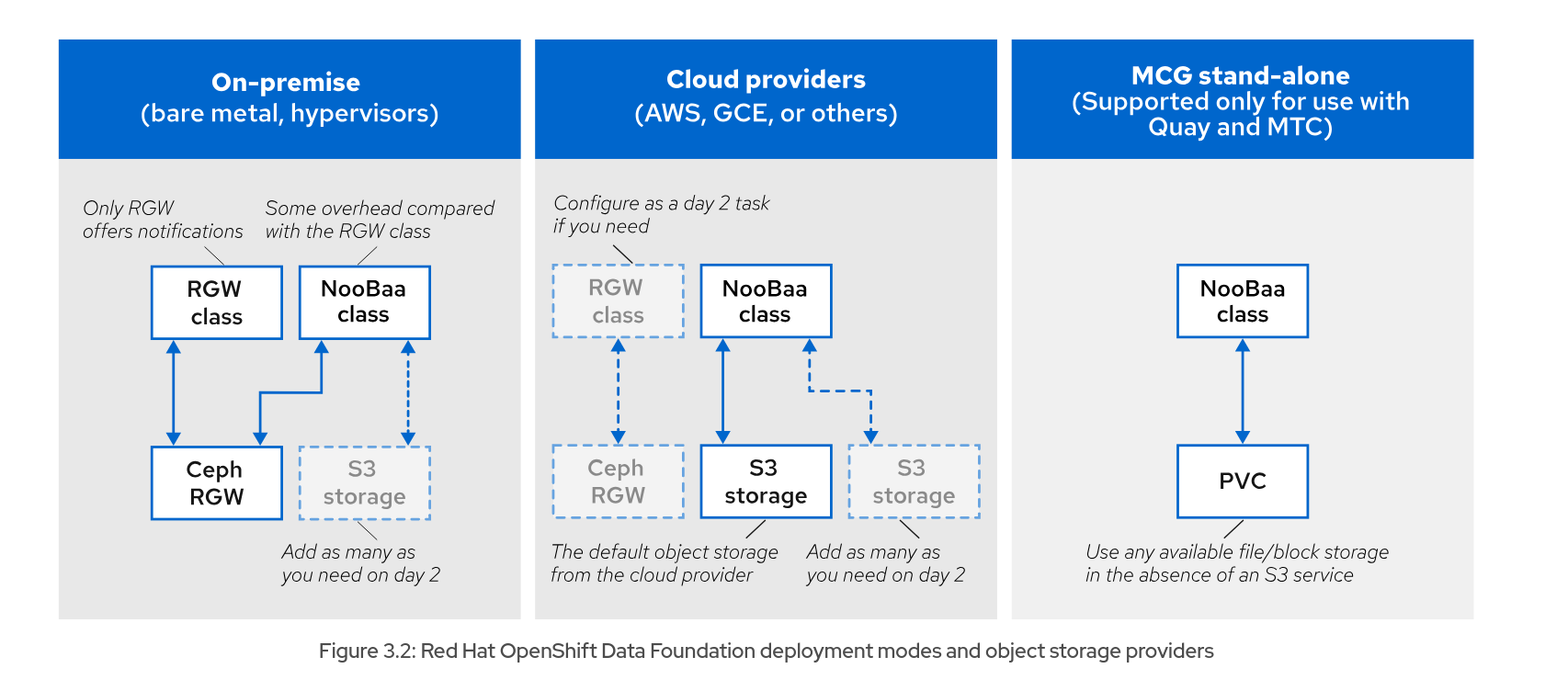 On-premise
(bare metal, hypervisors)

Only RGW offers notifications

Some overhead compared with the RGW class

RGW class

NooBaa class

Ceph RGW

S3 storage

Add as many as you need on day 2

Cloud providers
(AWS, GCE, or others)

Configure as a day 2 task if you need

RGW class

NooBaa class

Ceph RGW

S3 storage

S3 storage

The default object storage from the cloud provider

Add as many as you need on day 2

MCG stand-alone
(Supported only for use with Quay and MTC)

NooBaa class

PVC

Use any available file/block storage in the absence of an S3 service

Figure 3.2: Red Hat OpenShift Data Foundation deployment modes and object storage providers